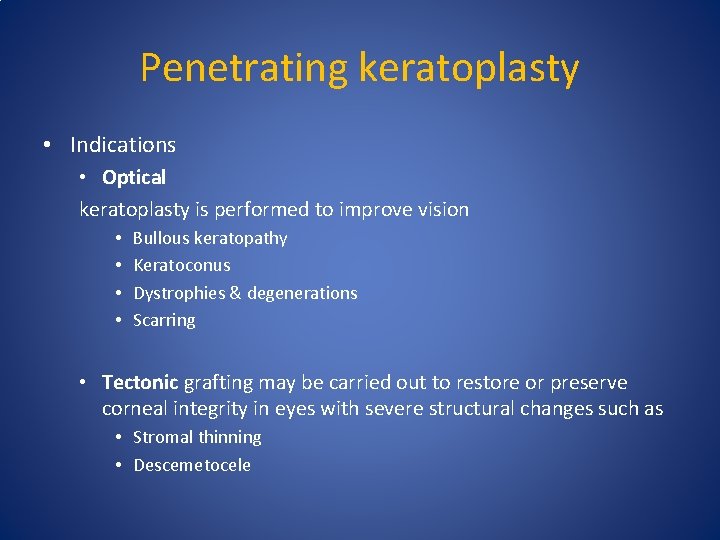 Penetrating keratoplasty

• Indications
• Optical
keratoplasty is performed to improve vision
• Bullous keratopathy
• Keratoconus
• Dystrophies & degenerations
• Scarring

• Tectonic grafting may be carried out to restore or preserve corneal integrity in eyes with severe structural changes such as
• Stromal thinning
• Descemetocele